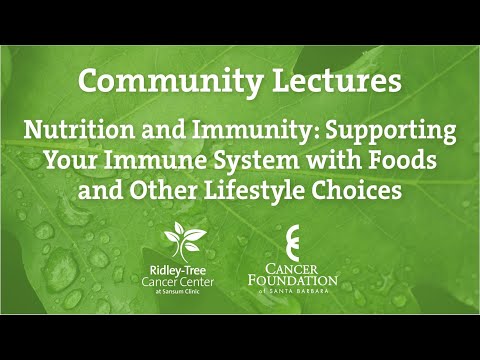 Community Lectures

Nutrition and Immunity: Supporting Your Immune System with Foods and Other Lifestyle Choices

Ridley-Tree Cancer Center at Sansum Clinic

CANCER FOUNDATION of SANTA BARBARA